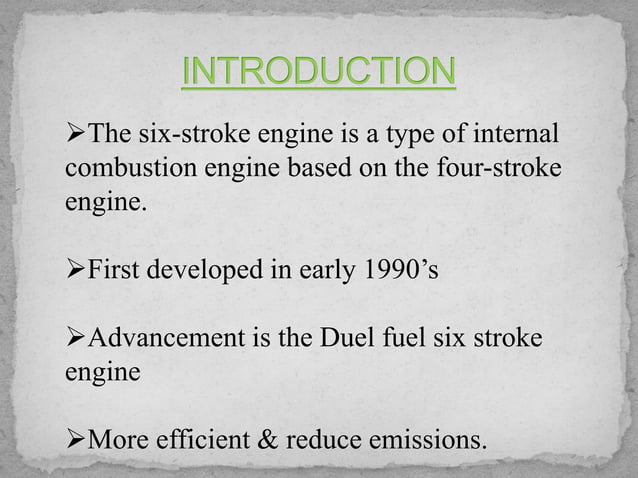 INTRODUCTION

➢The six-stroke engine is a type of internal combustion engine based on the four-stroke engine.

➢First developed in early 1990’s

➢Advancement is the Duel fuel six stroke engine

➢More efficient & reduce emissions.